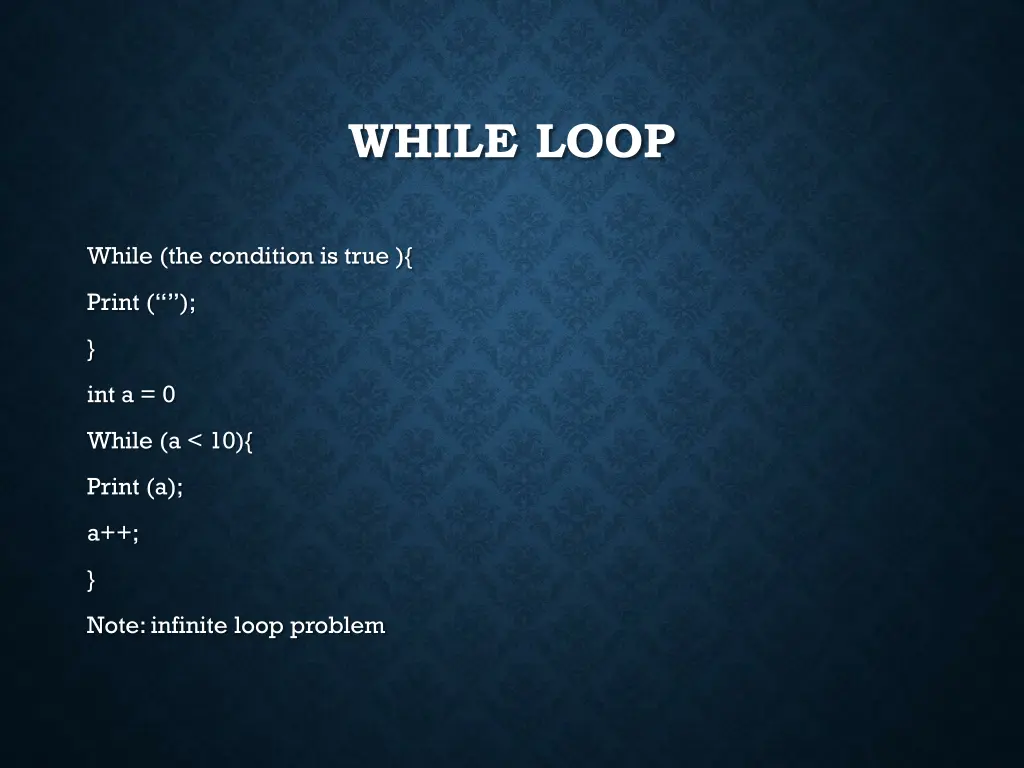 WHILE LOOP

While (the condition is true ){

Print (“”);

}

int a = 0

While (a < 10){

Print (a);

a++;

}

Note: infinite loop problem